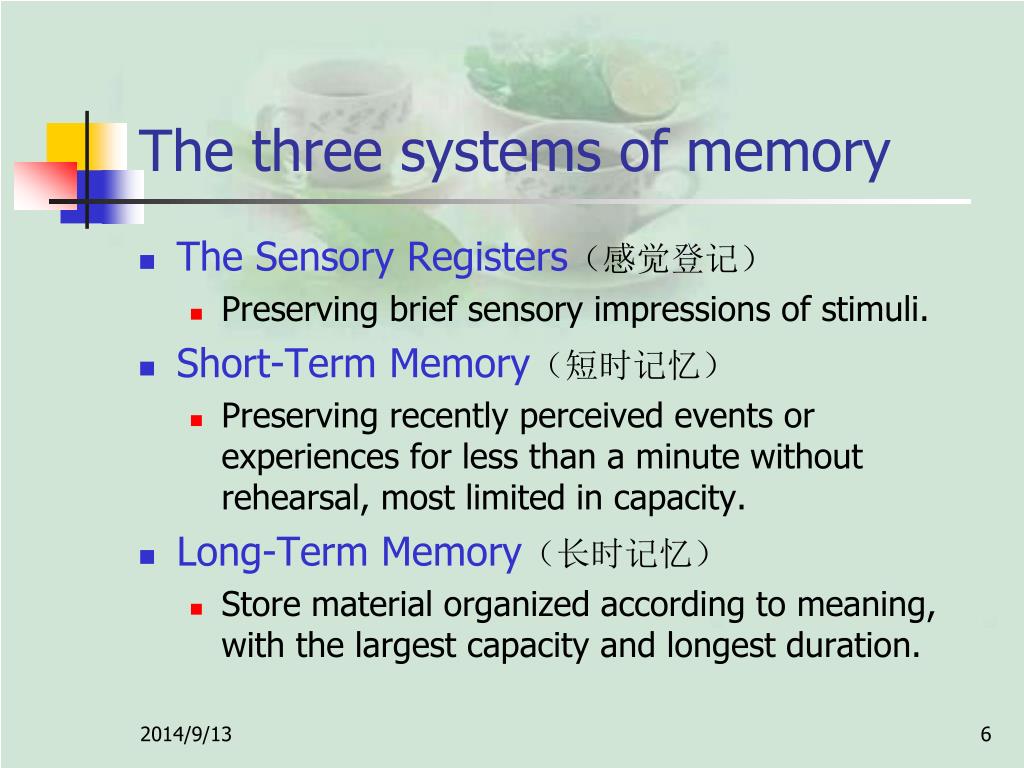 The three systems of memory

The Sensory Registers（感觉登记）

Preserving brief sensory impressions of stimuli.

Short-Term Memory（短时记忆）

Preserving recently perceived events or experiences for less than a minute without rehearsal, most limited in capacity.

Long-Term Memory（长时记忆）

Store material organized according to meaning, with the largest capacity and longest duration.

2014/9/13

6